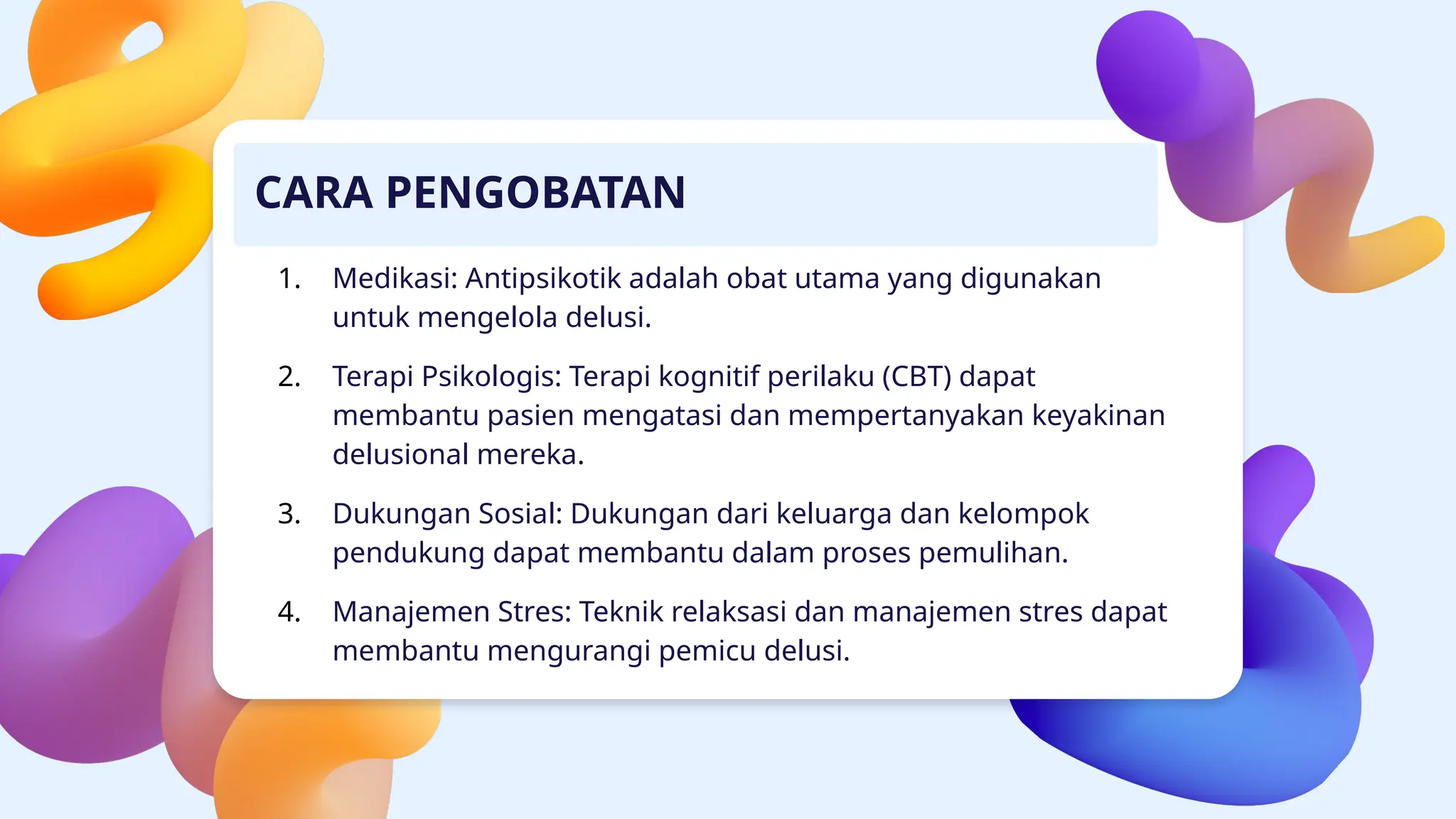 CARA PENGOBATAN

1. Medikasi: Antipsikotik adalah obat utama yang digunakan untuk mengelola delusi.

2. Terapi Psikologis: Terapi kognitif perilaku (CBT) dapat membantu pasien mengatasi dan mempertanyakan keyakinan delusional mereka.

3. Dukungan Sosial: Dukungan dari keluarga dan kelompok pendukung dapat membantu dalam proses pemulihan.

4. Manajemen Stres: Teknik relaksasi dan manajemen stres dapat membantu mengurangi pemicu delusi.